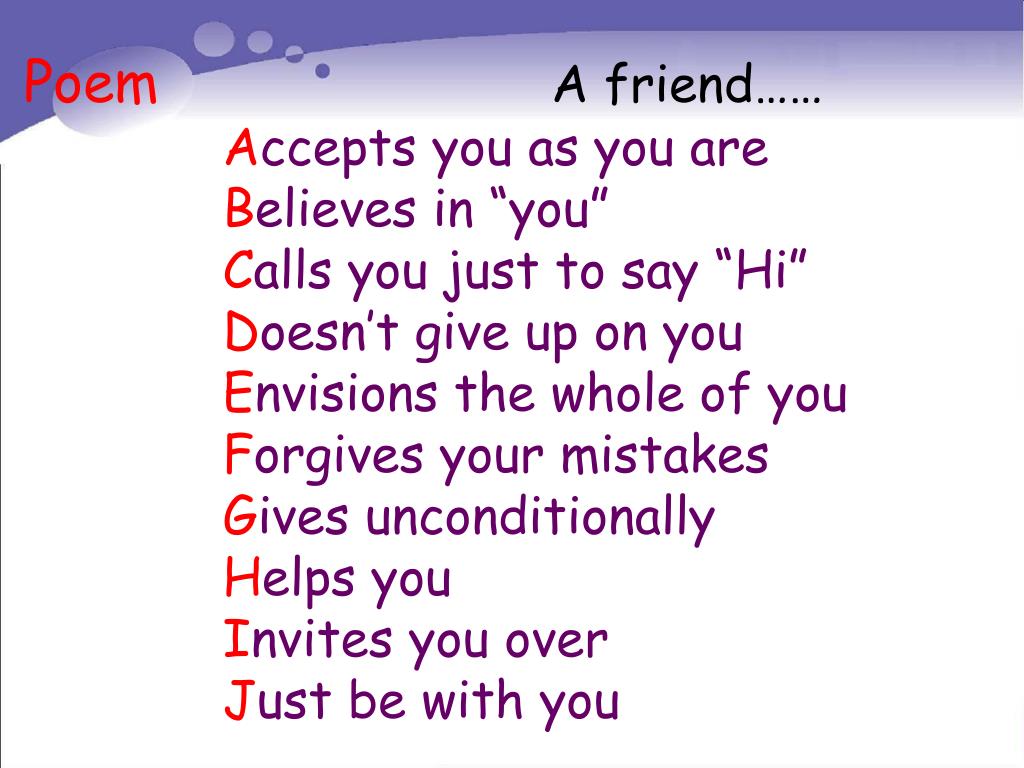 Poem

A friend……

Accepts you as you are
Believes in “you”
Calls you just to say “Hi”
Doesn’t give up on you
Envisions the whole of you
Forgives your mistakes
Gives unconditionally
Helps you
Invites you over
Just be with you